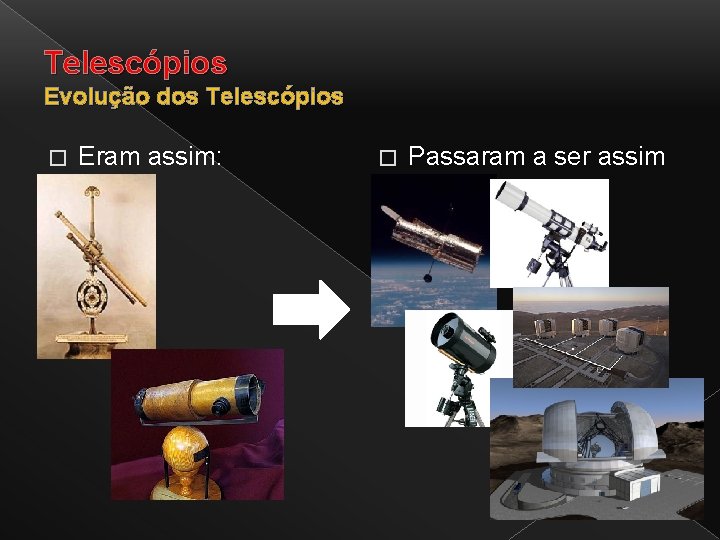 Telescópios
Evolução dos Telescópios

□ Eram assim:

□ Passaram a ser assim